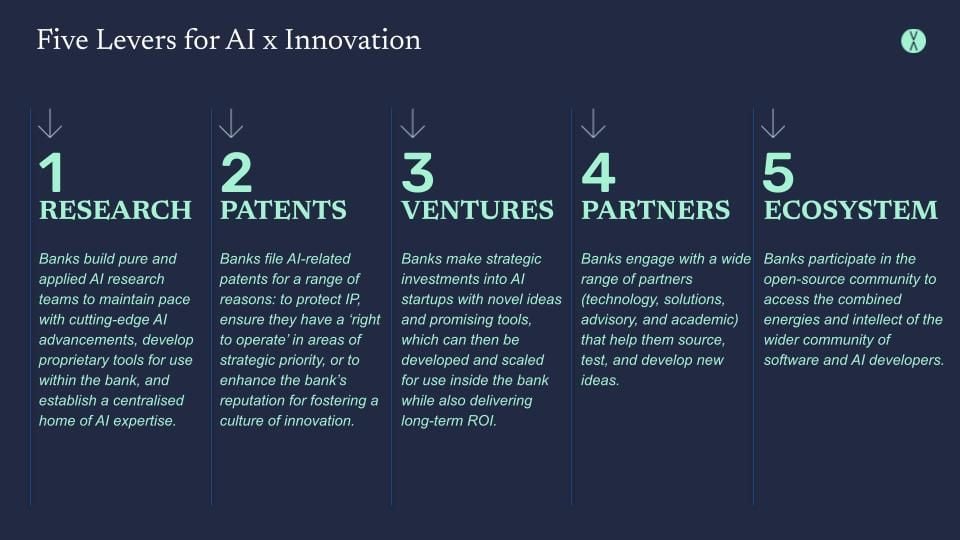 Five Levers for AI x Innovation

1
RESEARCH
Banks build pure and applied AI research teams to maintain pace with cutting-edge AI advancements, develop proprietary tools for use within the bank, and establish a centralised home of AI expertise.

2
PATENTS
Banks file AI-related patents for a range of reasons: to protect IP, ensure they have a 'right to operate' in areas of strategic priority, or to enhance the bank's reputation for fostering a culture of innovation.

3
VENTURES
Banks make strategic investments into AI startups with novel ideas and promising tools, which can then be developed and scaled for use inside the bank while also delivering long-term ROI.

4
PARTNERS
Banks engage with a wide range of partners (technology, solutions, advisory, and academic) that help them source, test, and develop new ideas.

5
ECOSYSTEM
Banks participate in the open-source community to access the combined energies and intellect of the wider community of software and AI developers.